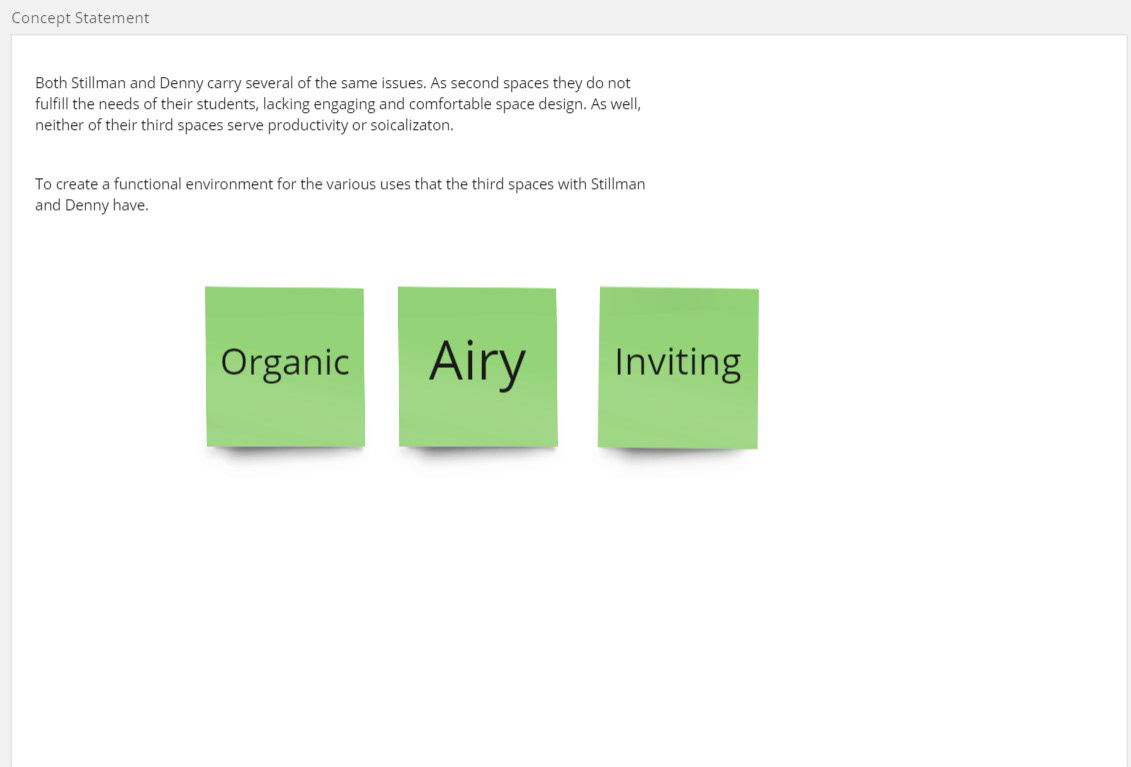 Concept Statement

Both Stillman and Denny carry several of the same issues. As second spaces they do not fulfill the needs of their students, lacking engaging and comfortable space design. As well, neither of their third spaces serve productivity or soicalizaton.

To create a functional environment for the various uses that the third spaces with Stillman and Denny have.

Organic

Airy

Inviting